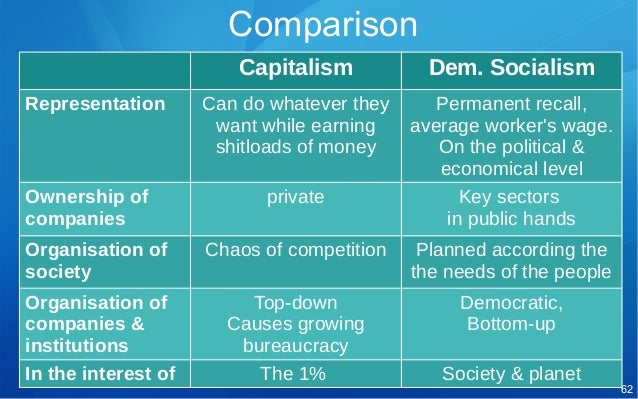 Comparison

| | Capitalism | Dem. Socialism |
|---|---|---|
| Representation | Can do whatever they want while earning shitloads of money | Permanent recall, average worker's wage. On the political & economical level |
| Ownership of companies | private | Key sectors in public hands |
| Organisation of society | Chaos of competition | Planned according the the needs of the people |
| Organisation of companies & institutions | Top-down Causes growing bureaucracy | Democratic, Bottom-up |
| In the interest of | The 1% | Society & planet |

62